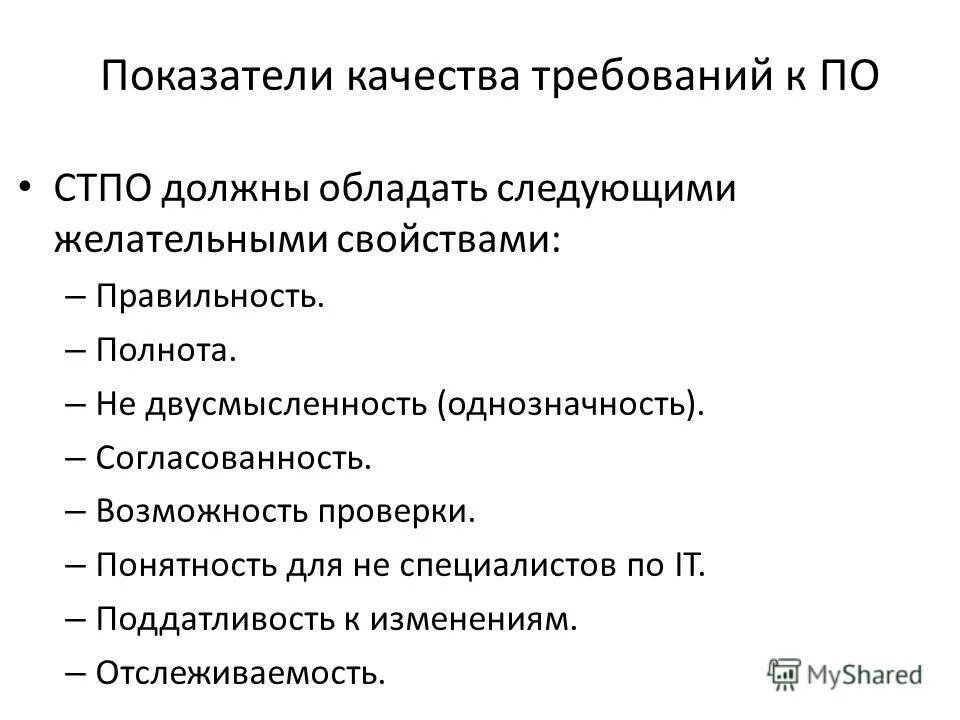 Показатели качества требований к ПО

• СТПО должны обладать следующими желательными свойствами:
– Правильность.
– Полнота.
– Не двусмысленность (однозначность).
– Согласованность.
– Возможность проверки.
– Понятность для не специалистов по IT.
– Поддатливость к изменениям.
– Отслеживаемость.

MyShared